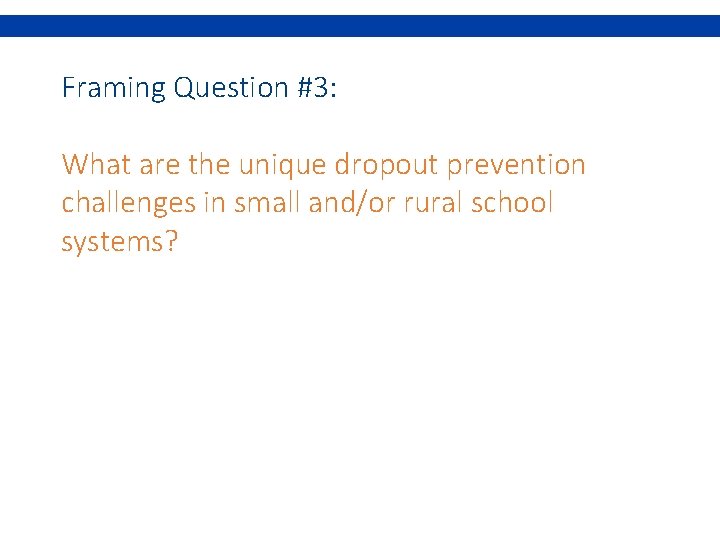 Framing Question #3:

What are the unique dropout prevention challenges in small and/or rural school systems?